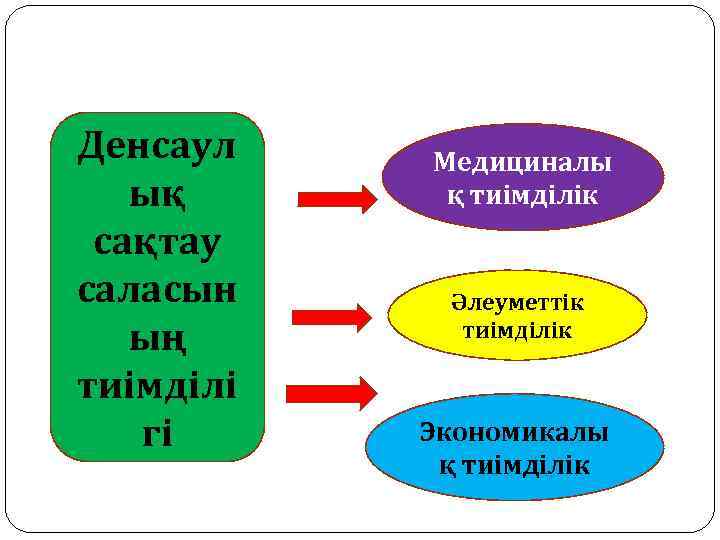 Денсаулық сақтау саласының тиімділігі

Медициналық тиімділік

Әлеуметтік тиімділік

Экономикалық тиімділік